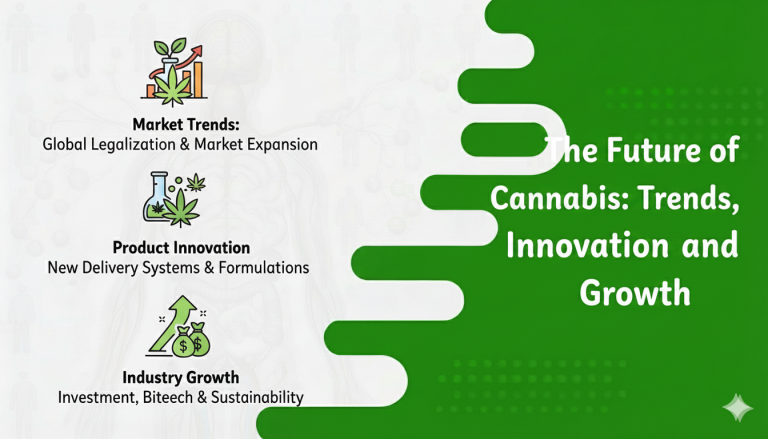 Market Trends:
Global Legalization & Market Expansion

Product Innovation
New Delivery Systems & Formulations

Industry Growth
Investment, Biteech & Sustainability

The Future of Cannabis: Trends, Innovation and Growth